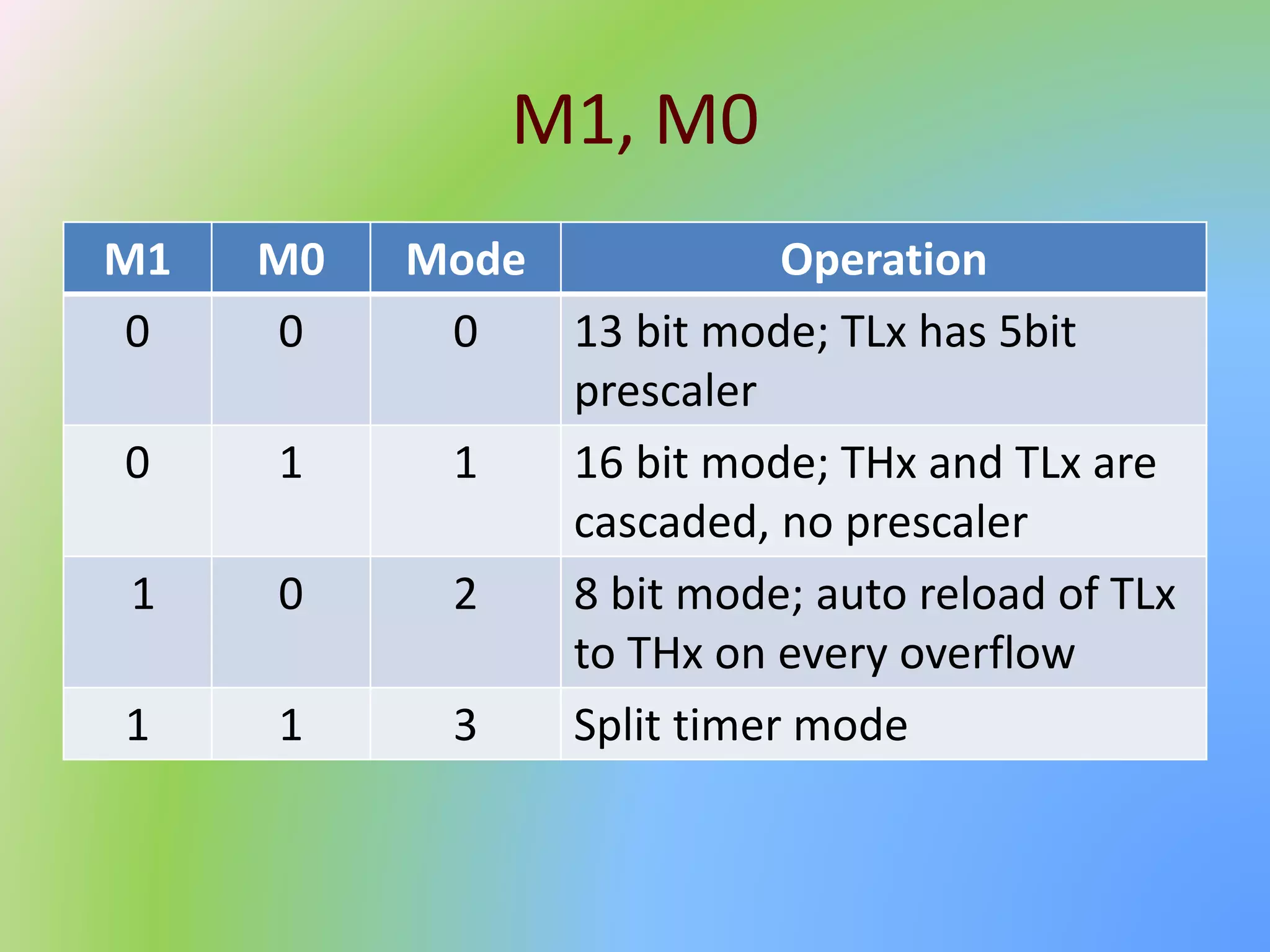 M1, M0

| M1 | M0 | Mode | Operation |
|---|---|---|---|
| 0 | 0 | 0 | 13 bit mode; TLx has 5bit prescaler |
| 0 | 1 | 1 | 16 bit mode; THx and TLx are cascaded, no prescaler |
| 1 | 0 | 2 | 8 bit mode; auto reload of TLx to THx on every overflow |
| 1 | 1 | 3 | Split timer mode |